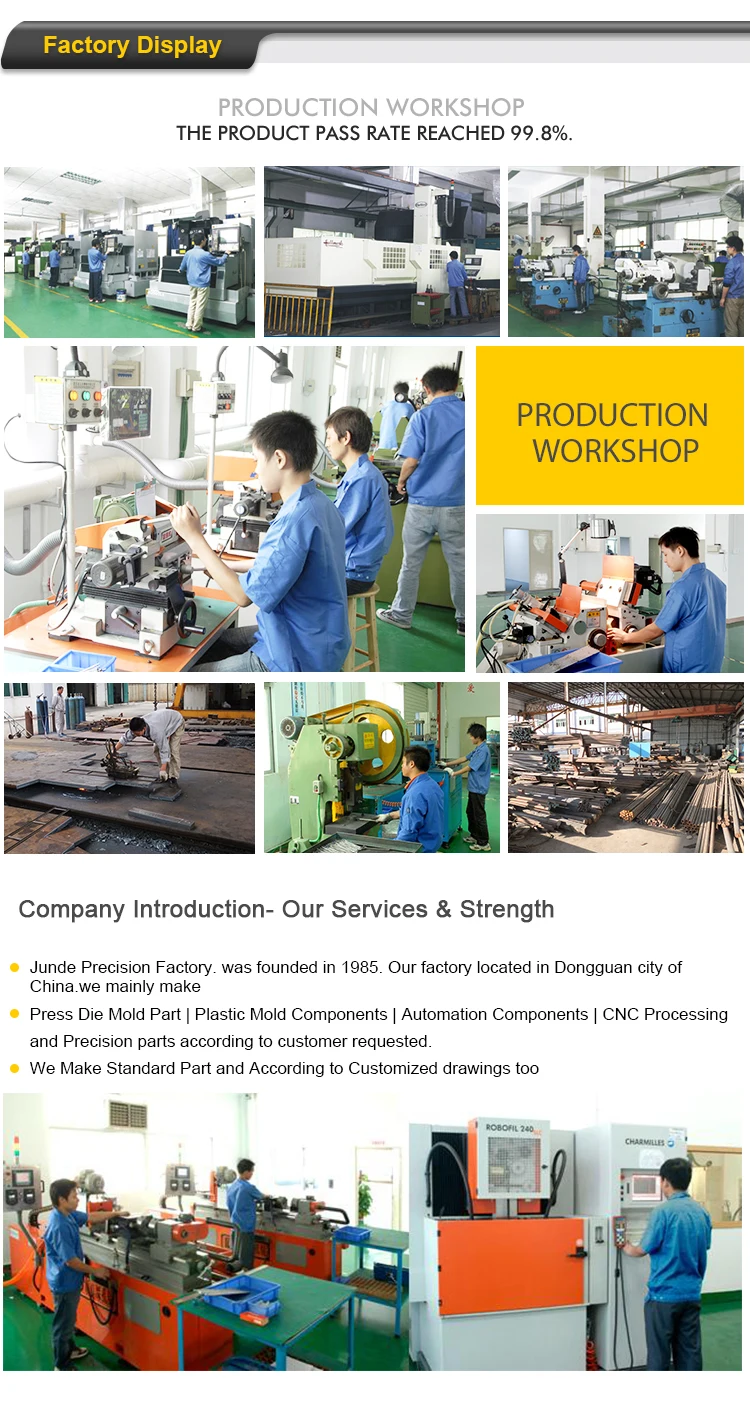 Factory Display

PRODUCTION WORKSHOP
THE PRODUCT PASS RATE REACHED 99.8%.

PRODUCTION WORKSHOP

Company Introduction- Our Services & Strength

Junde Precision Factory. was founded in 1985. Our factory located in Dongguan city of China.we mainly make

Press Die Mold Part | Plastic Mold Components | Automation Components | CNC Processing and Precision parts according to customer requested.

We Make Standard Part and According to Customized drawings too

ROBOFIL 240

CHARMILLES